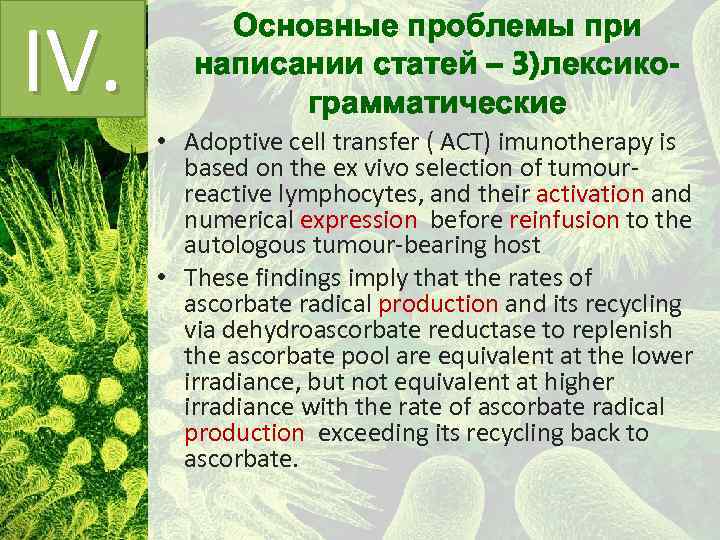 IV.

Основные проблемы при написании статей – 3)лексико-грамматические

• Adoptive cell transfer ( ACT) imunotherapy is based on the ex vivo selection of tumour-reactive lymphocytes, and their activation and numerical expression before reinfusion to the autologous tumour-bearing host

• These findings imply that the rates of ascorbate radical production and its recycling via dehydroascorbate reductase to replenish the ascorbate pool are equivalent at the lower irradiance, but not equivalent at higher irradiance with the rate of ascorbate radical production exceeding its recycling back to ascorbate.